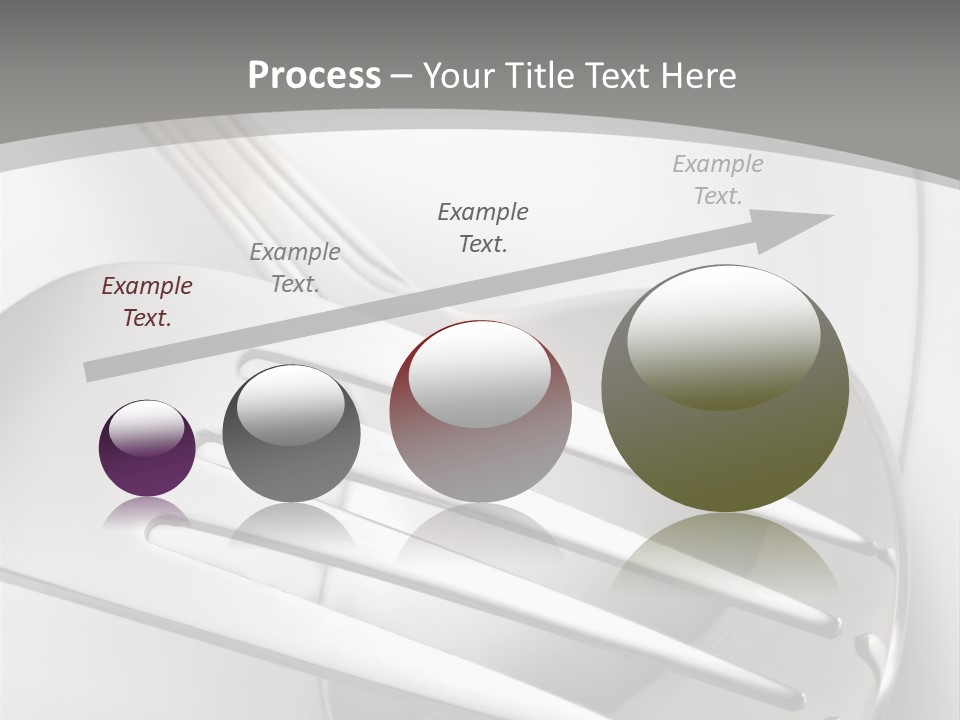 Process – Your Title Text Here

Example Text.

Example Text.

Example Text.

Example Text.